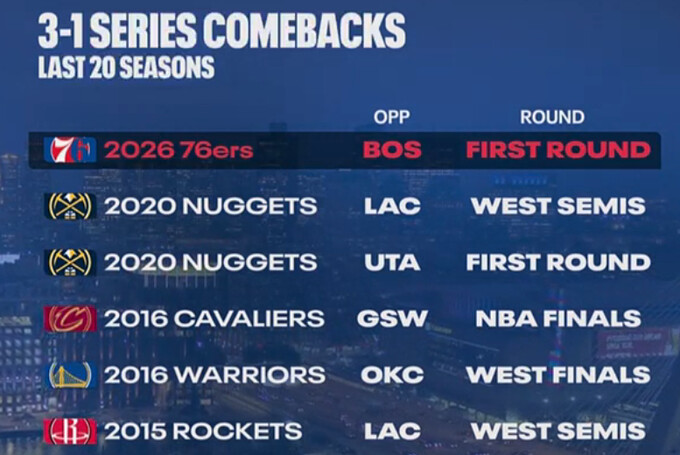 3-1 SERIES COMEBACKS
LAST 20 SEASONS

| | OPP | ROUND |
|---|---|---|
| 2026 76ers | BOS | FIRST ROUND |
| 2020 NUGGETS | LAC | WEST SEMIS |
| 2020 NUGGETS | UTA | FIRST ROUND |
| 2016 CAVALIERS | GSW | NBA FINALS |
| 2016 WARRIORS | OKC | WEST FINALS |
| 2015 ROCKETS | LAC | WEST SEMIS |